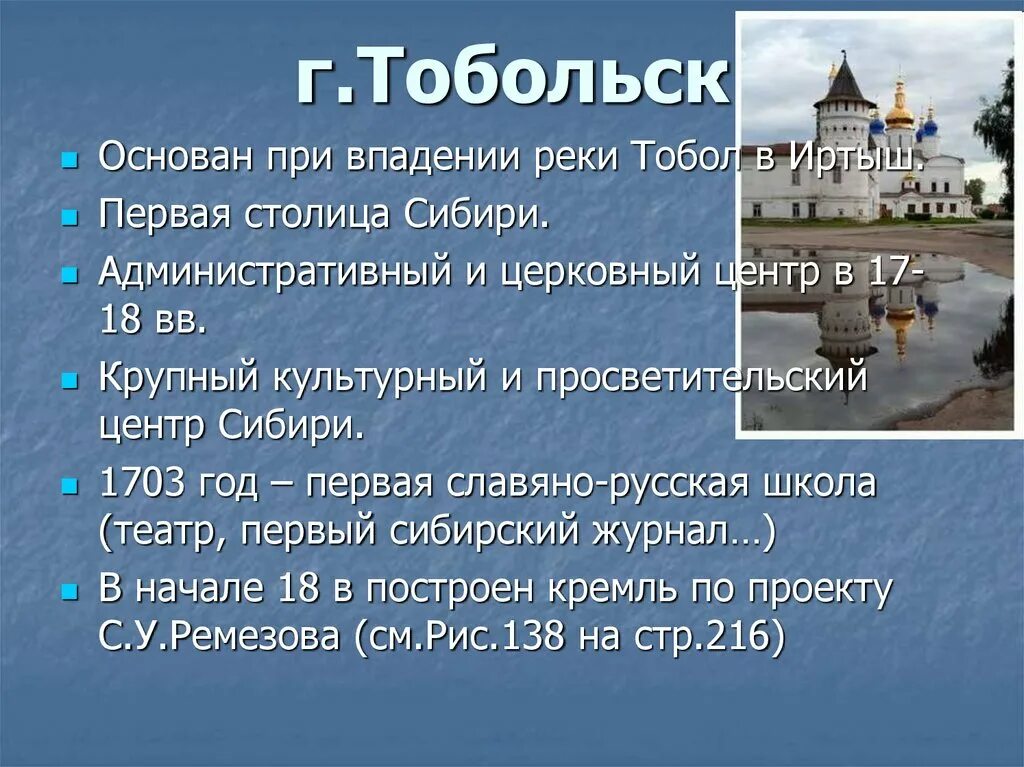 г.Тобольск

Основан при впадении реки Тобол в Иртыш.

Первая столица Сибири.

Административный и церковный центр в 17-18 вв.

Крупный культурный и просветительский центр Сибири.

1703 год – первая славяно-русская школа (театр, первый сибирский журнал…)

В начале 18 в построен кремль по проекту С.У.Ремезова (см.Рис.138 на стр.216)